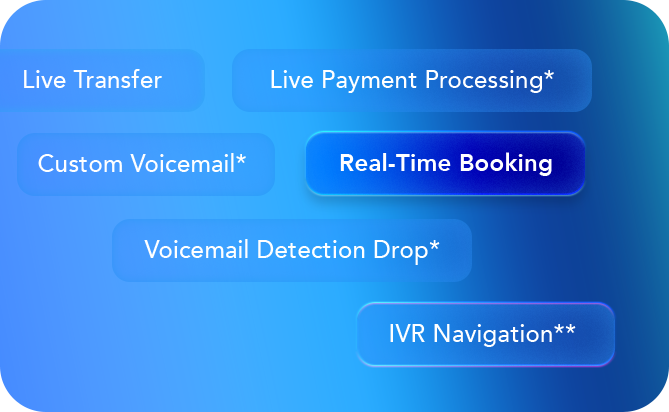 Live Transfer

Live Payment Processing*

Custom Voicemail*

Real-Time Booking

Voicemail Detection Drop*

IVR Navigation**